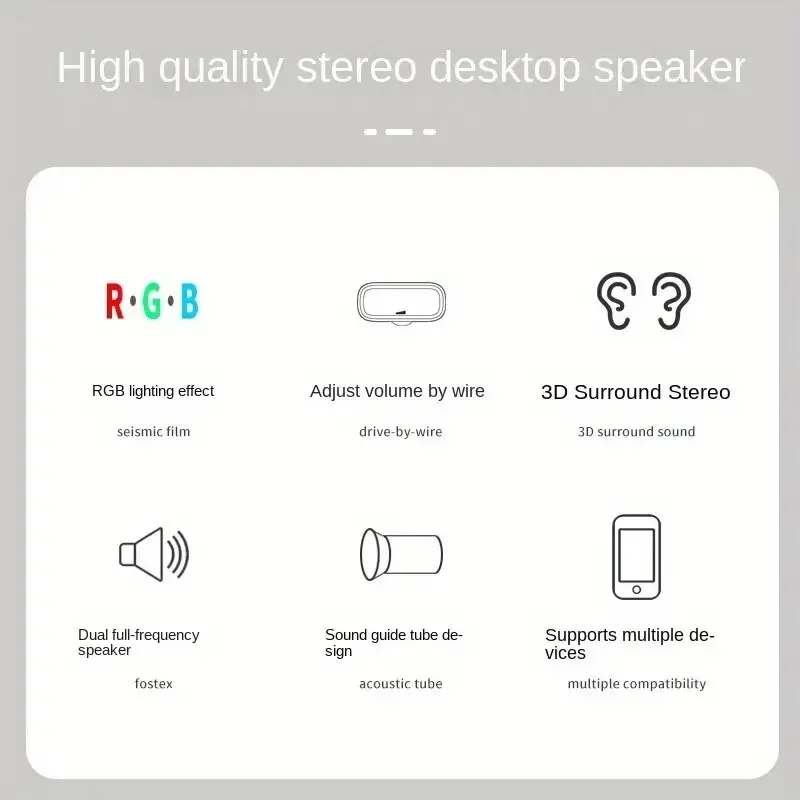 High quality stereo desktop speaker

R·G·B

RGB lighting effect

seismic film

Adjust volume by wire

drive-by-wire

3D Surround Stereo

3D surround sound

Dual full-frequency speaker

fostex

Sound guide tube design

acoustic tube

Supports multiple devices

multiple compatibility